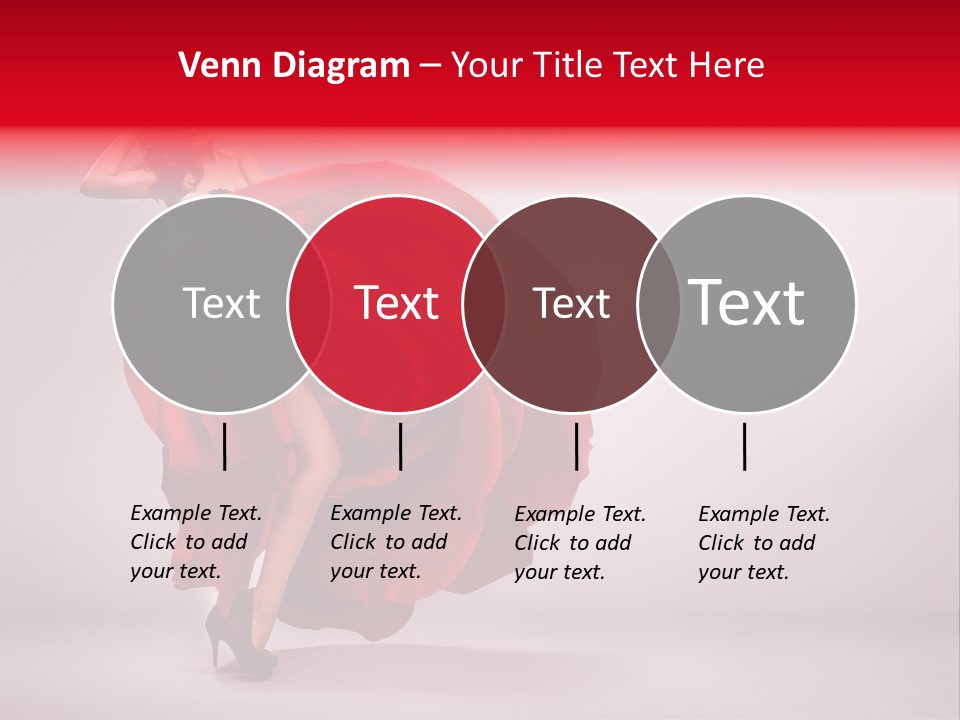 Venn Diagram – Your Title Text Here

Text

Text

Text

Text

Example Text. Click to add your text.

Example Text. Click to add your text.

Example Text. Click to add your text.

Example Text. Click to add your text.